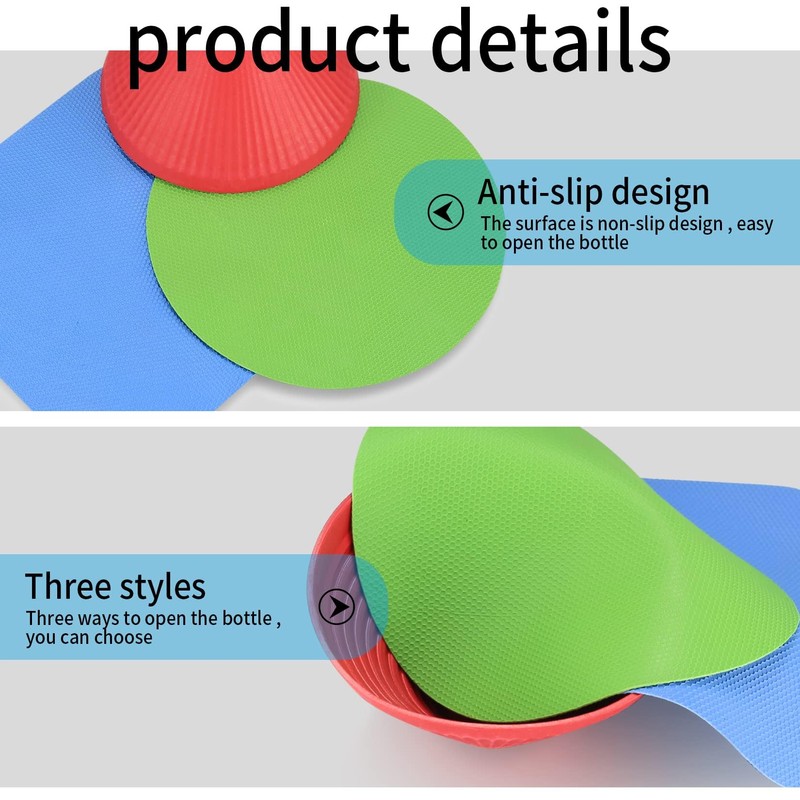 product details

Anti-slip design
The surface is non-slip design , easy to open the bottle

Three styles
Three ways to open the bottle , you can choose